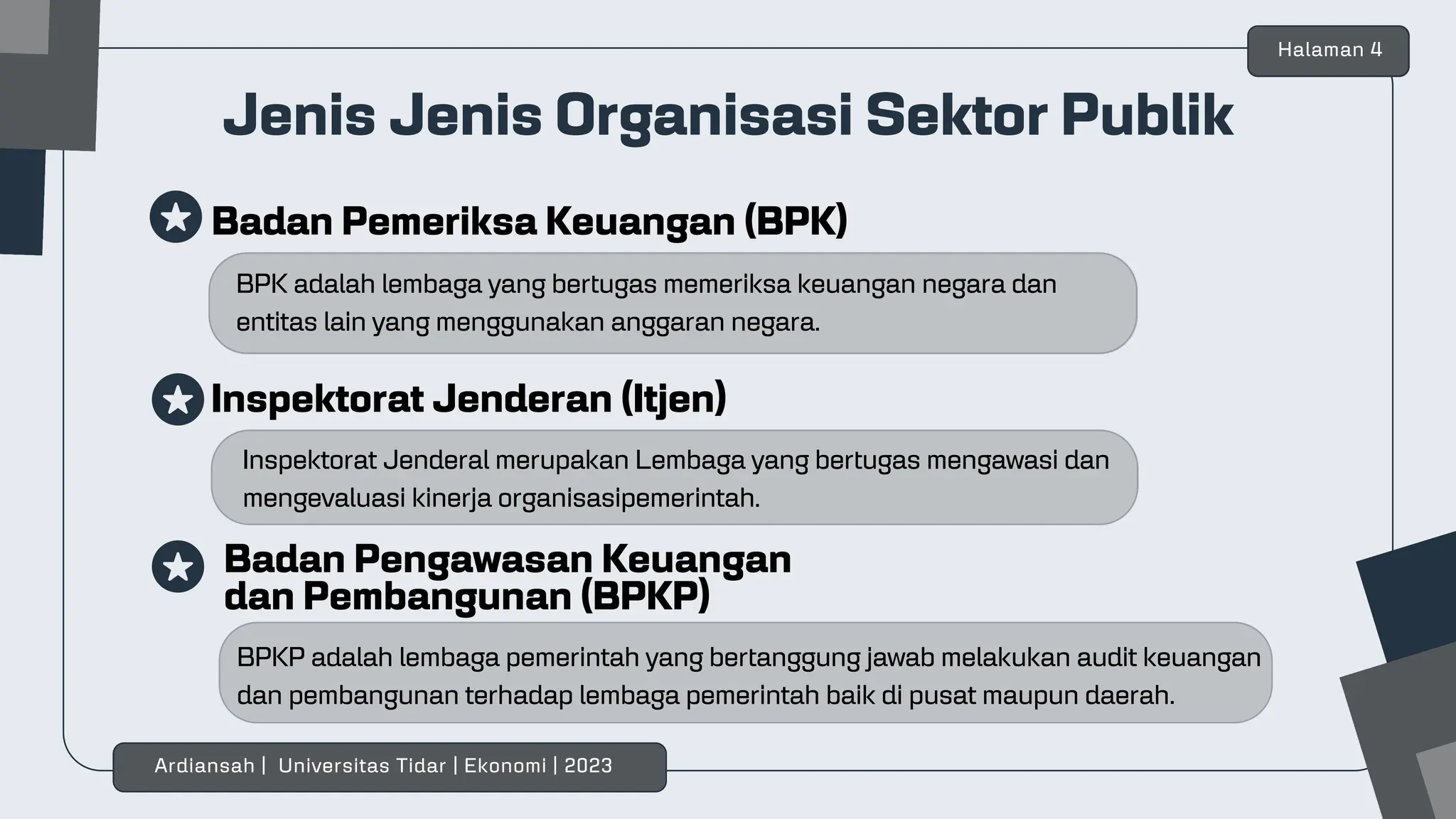 Halaman 4

Jenis Jenis Organisasi Sektor Publik

Badan Pemeriksa Keuangan (BPK)

BPK adalah lembaga yang bertugas memeriksa keuangan negara dan entitas lain yang menggunakan anggaran negara.

Inspektorat Jenderan (Itjen)

Inspektorat Jenderal merupakan Lembaga yang bertugas mengawasi dan mengevaluasi kinerja organisasipemerintah.

Badan Pengawasan Keuangan dan Pembangunan (BPKP)

BPKP adalah lembaga pemerintah yang bertanggung jawab melakukan audit keuangan dan pembangunan terhadap lembaga pemerintah baik di pusat maupun daerah.

Ardiansah | Universitas Tidar | Ekonomi | 2023